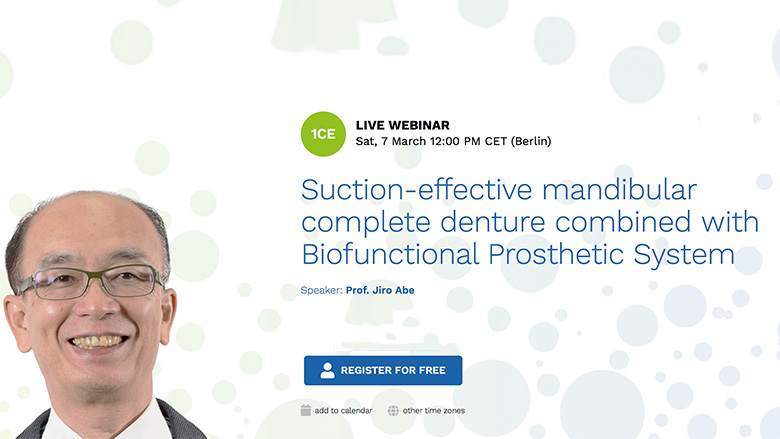 1CE

LIVE WEBINAR
Sat, 7 March 12:00 PM CET (Berlin)

Suction-effective mandibular complete denture combined with Biofunctional Prosthetic System

Speaker: Prof. Jiro Abe

REGISTER FOR FREE

add to calendar

other time zones